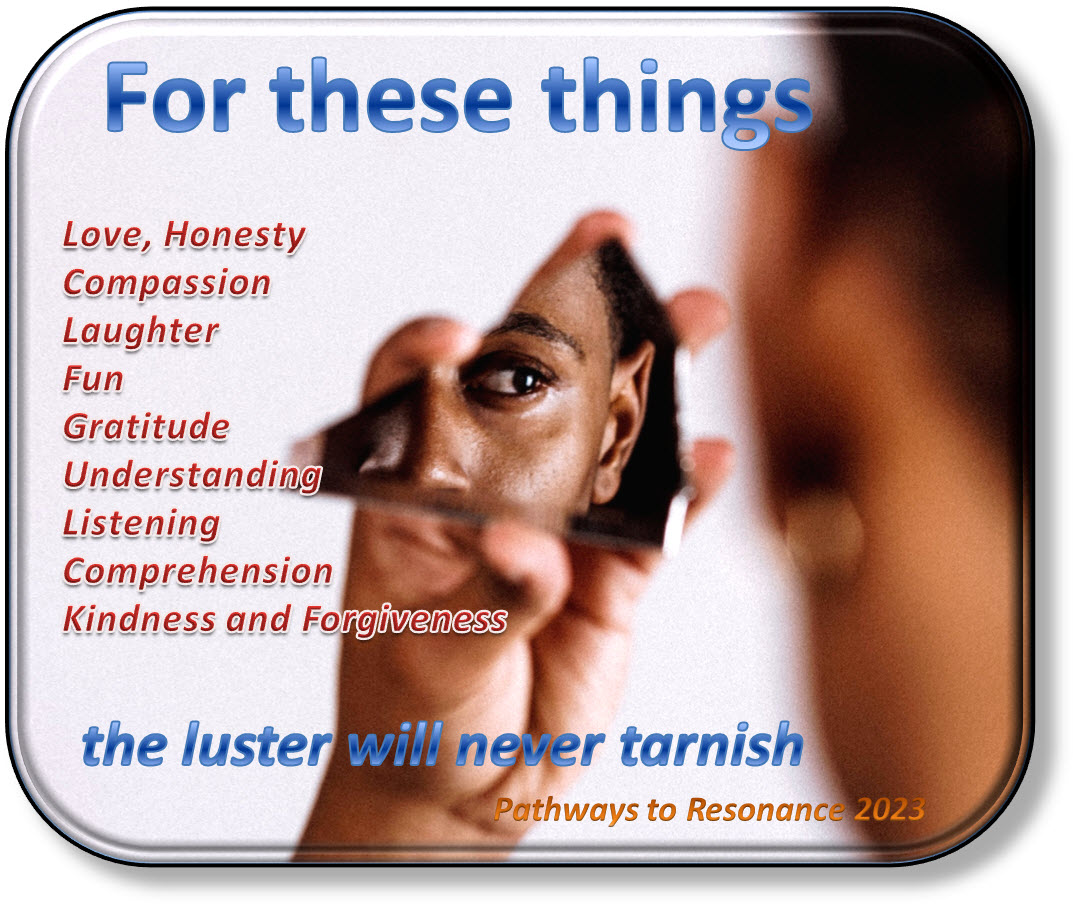 For these things

Love, Honesty
Compassion
Laughter
Fun
Gratitude
Understanding
Listening
Comprehension
Kindness and Forgiveness

the luster will never tarnish

Pathways to Resonance 2023